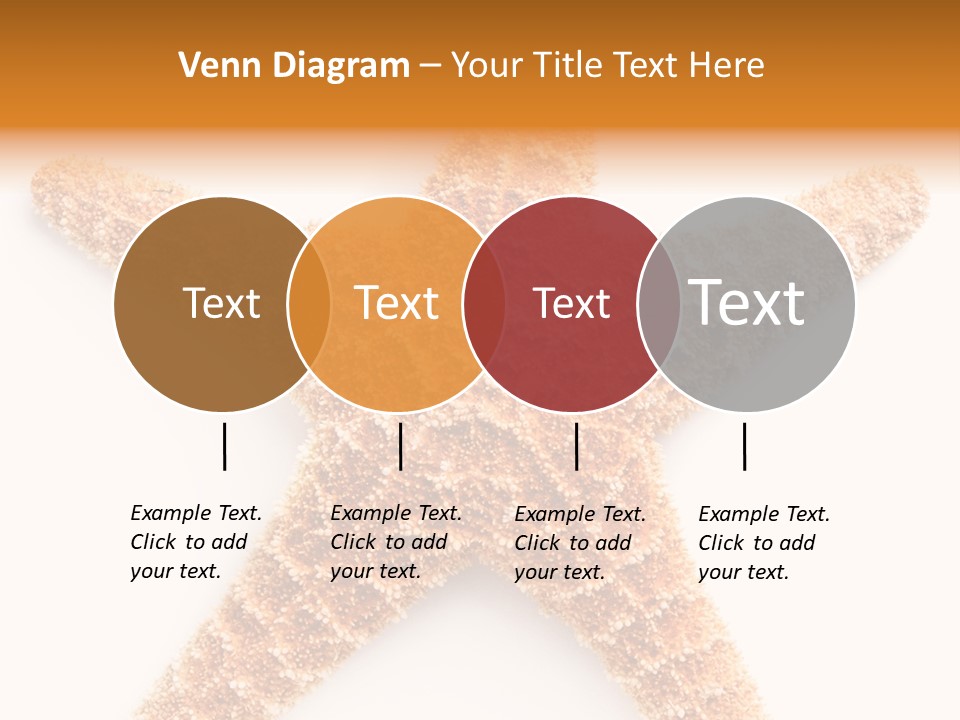 Venn Diagram – Your Title Text Here

Text

Text

Text

Text

Example Text. Click to add your text.

Example Text. Click to add your text.

Example Text. Click to add your text.

Example Text. Click to add your text.